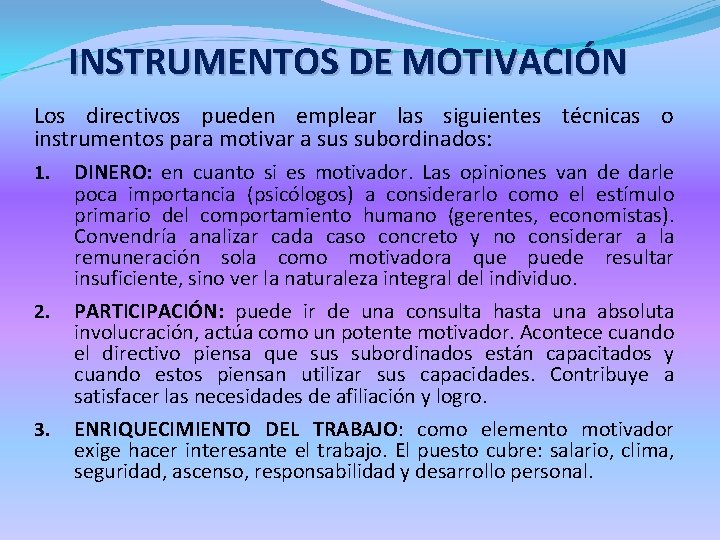 INSTRUMENTOS DE MOTIVACIÓN

Los directivos pueden emplear las siguientes técnicas o instrumentos para motivar a sus subordinados:

1. DINERO: en cuanto si es motivador. Las opiniones van de darle poca importancia (psicólogos) a considerarlo como el estímulo primario del comportamiento humano (gerentes, economistas). Convendría analizar cada caso concreto y no considerar a la remuneración sola como motivadora que puede resultar insuficiente, sino ver la naturaleza integral del individuo.

2. PARTICIPACIÓN: puede ir de una consulta hasta una absoluta involucración, actúa como un potente motivador. Acontece cuando el directivo piensa que sus subordinados están capacitados y cuando estos piensan utilizar sus capacidades. Contribuye a satisfacer las necesidades de afiliación y logro.

3. ENRIQUECIMIENTO DEL TRABAJO: como elemento motivador exige hacer interesante el trabajo. El puesto cubre: salario, clima, seguridad, ascenso, responsabilidad y desarrollo personal.